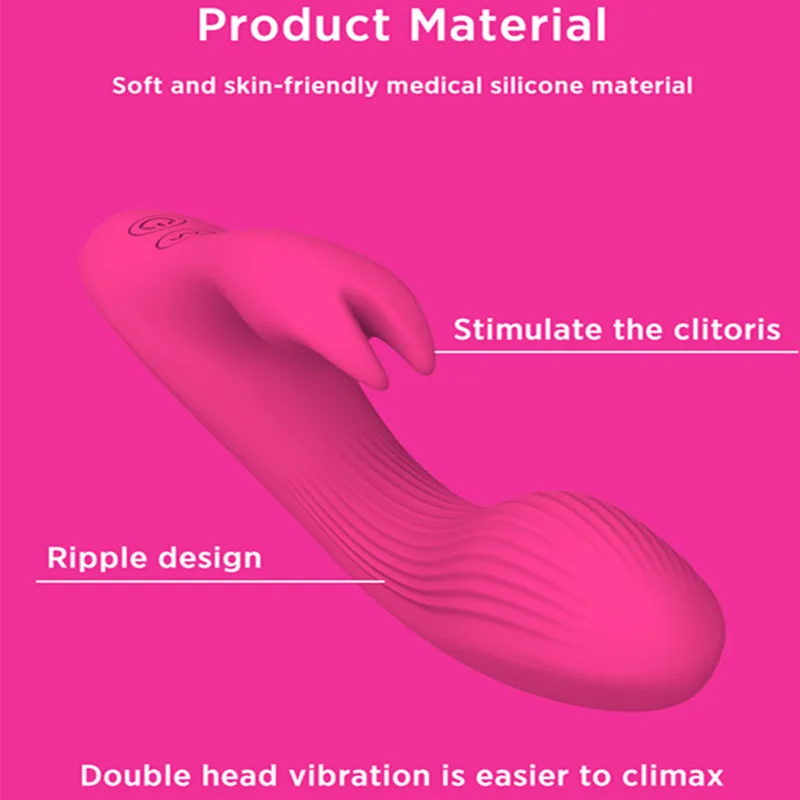 Product Material

Soft and skin-friendly medical silicone material

Stimulate the clitoris

Ripple design

Double head vibration is easier to climax